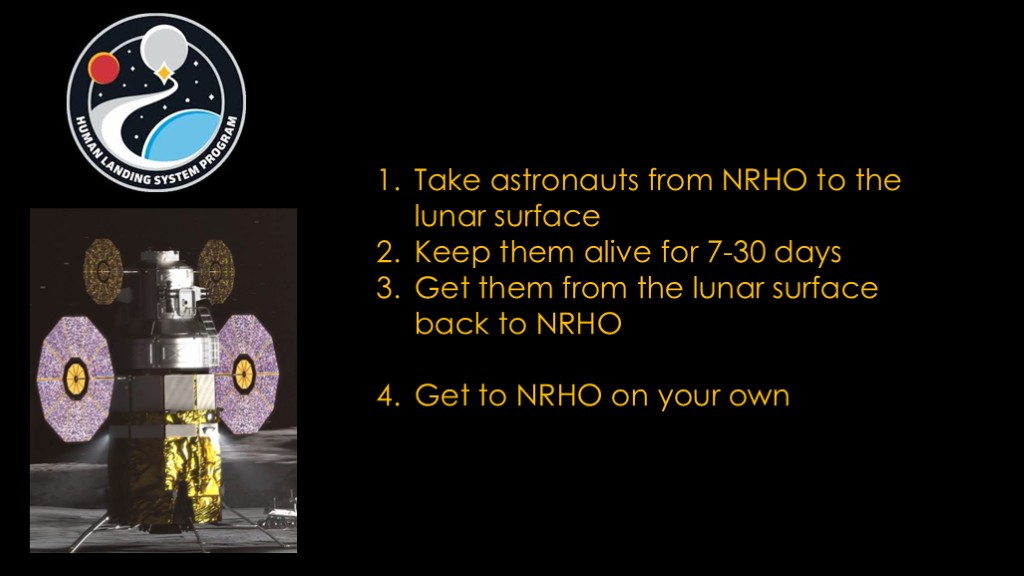 HUMAN LANDING SYSTEM PROGRAM

1. Take astronauts from NRHO to the lunar surface
2. Keep them alive for 7-30 days
3. Get them from the lunar surface back to NRHO

4. Get to NRHO on your own